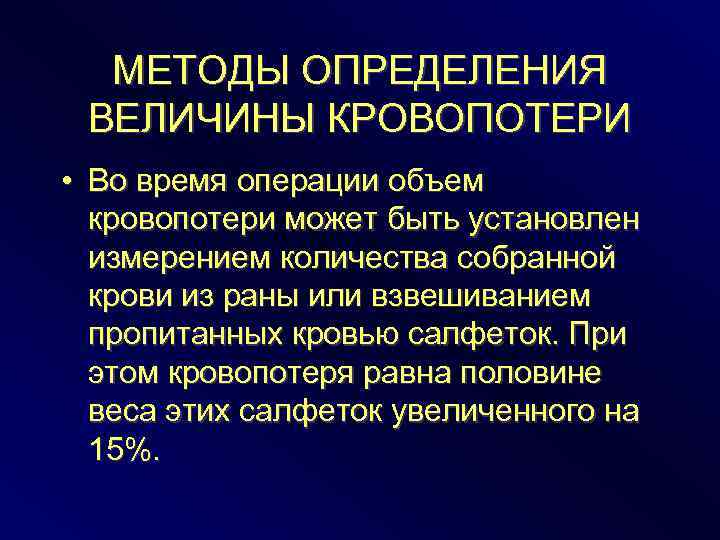 МЕТОДЫ ОПРЕДЕЛЕНИЯ ВЕЛИЧИНЫ КРОВОПОТЕРИ

• Во время операции объем кровопотери может быть установлен измерением количества собранной крови из раны или взвешиванием пропитанных кровью салфеток. При этом кровопотеря равна половине веса этих салфеток увеличенного на 15%.